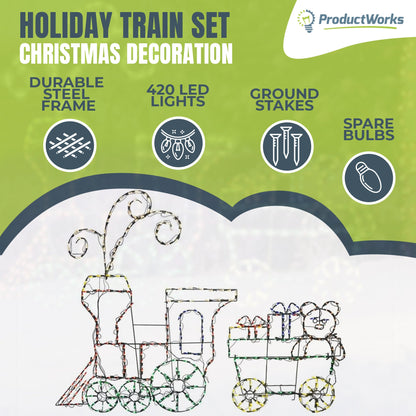 HOLIDAY TRAIN SET
CHRISTMAS DECORATION

ProductWorks

DURABLE STEEL FRAME

420 LED LIGHTS

GROUND STAKES

SPARE BULBS